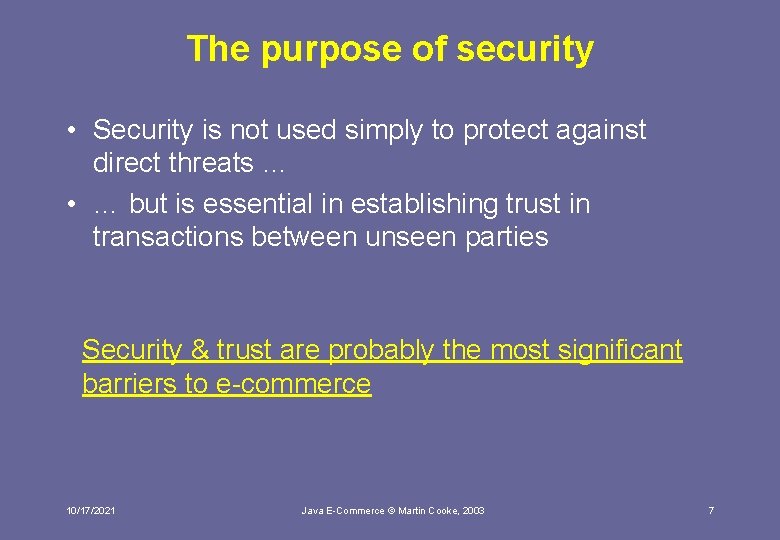 The purpose of security

• Security is not used simply to protect against direct threats …
• … but is essential in establishing trust in transactions between unseen parties

Security & trust are probably the most significant barriers to e-commerce

10/17/2021

Java E-Commerce © Martin Cooke, 2003

7